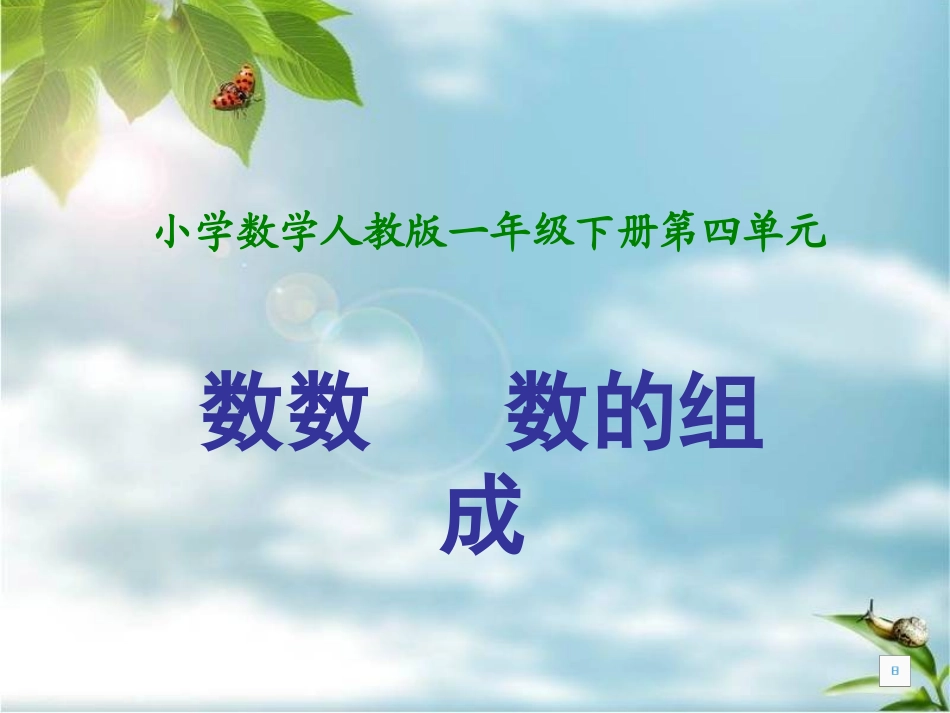 小学数学人教版一年级下册第四单元

数数　　数的组成